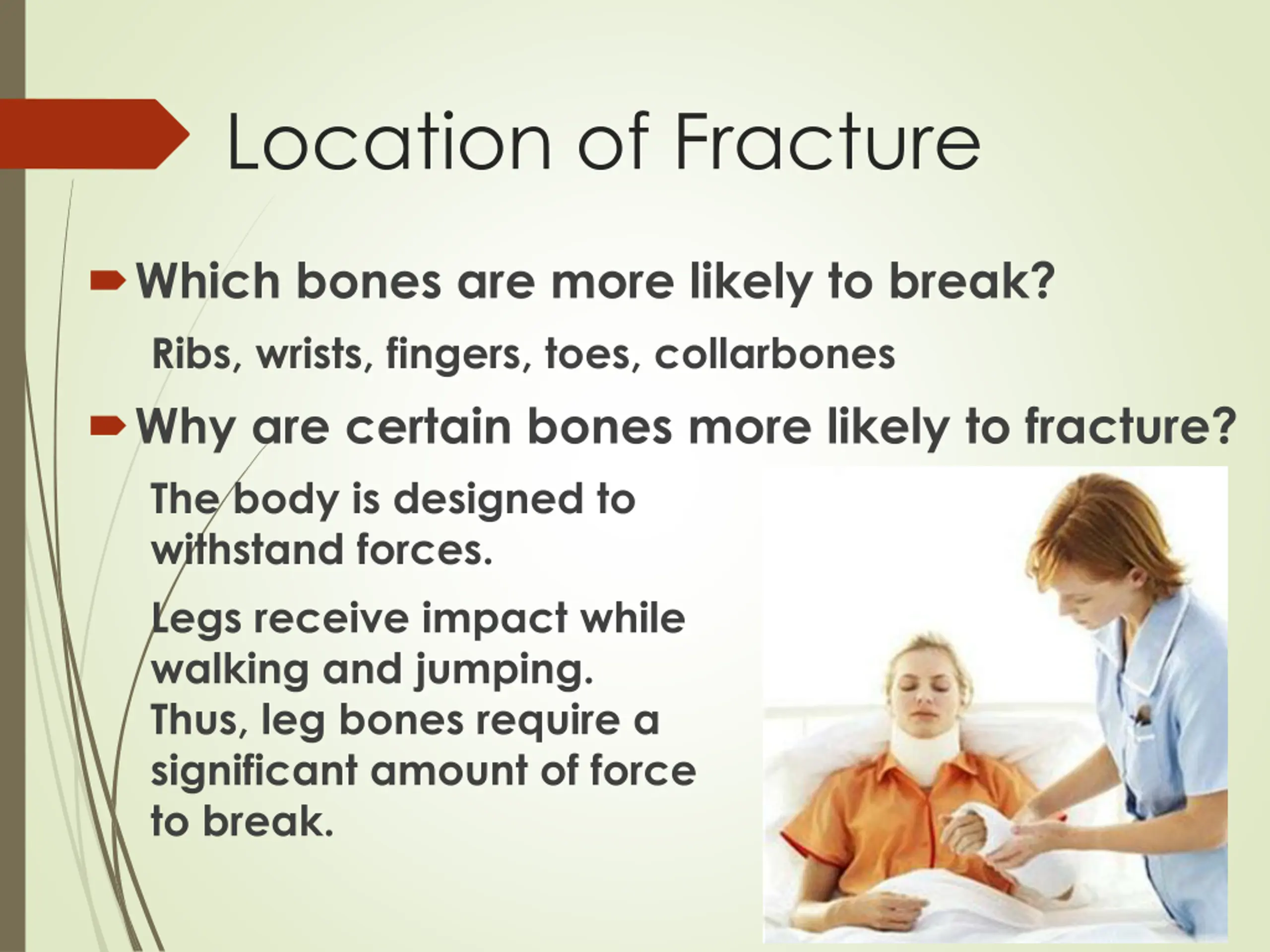 Location of Fracture

Which bones are more likely to break?

Ribs, wrists, fingers, toes, collarbones

Why are certain bones more likely to fracture?

The body is designed to withstand forces.

Legs receive impact while walking and jumping. Thus, leg bones require a significant amount of force to break.